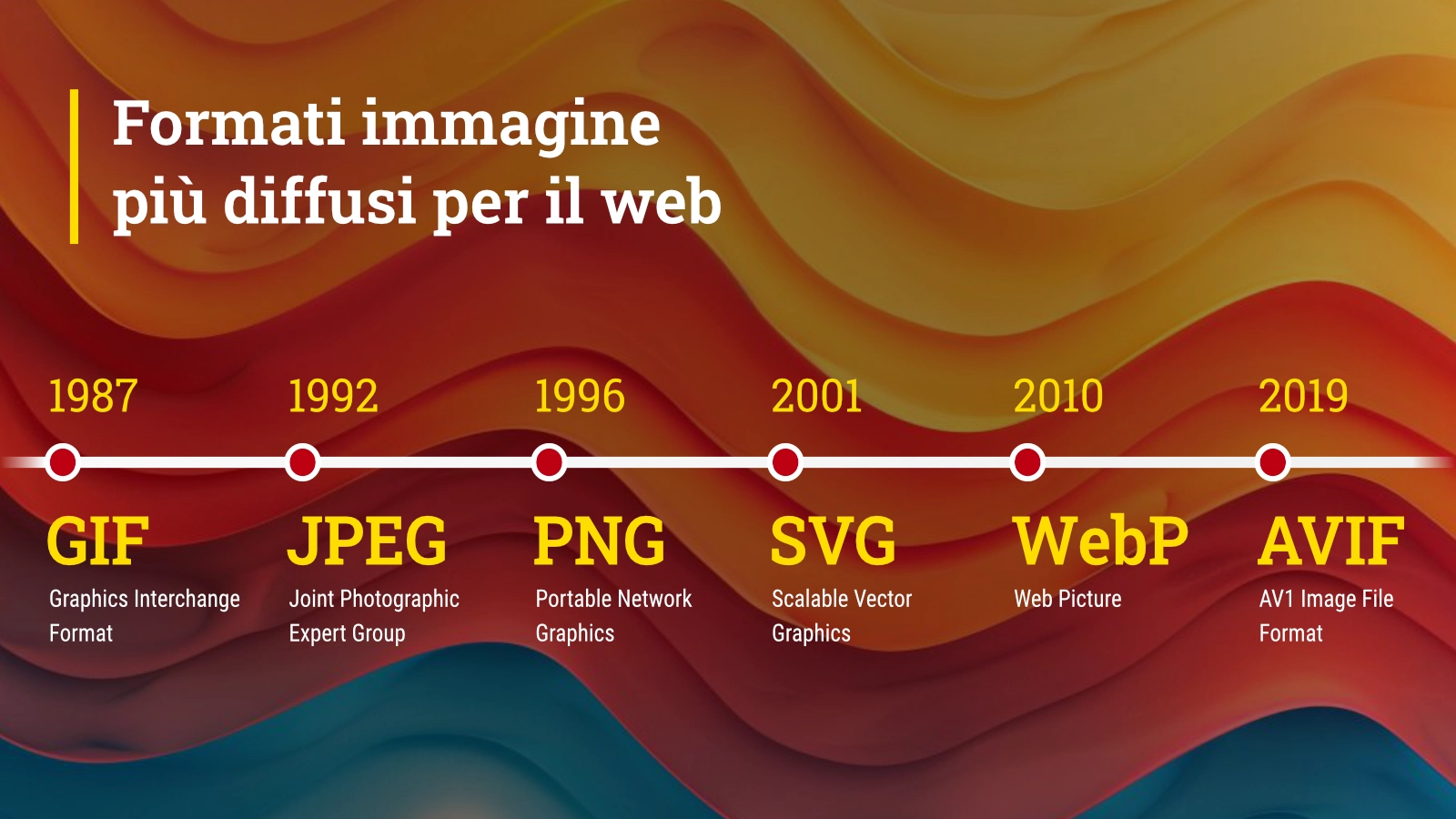 Formati immagine più diffusi per il web

1987

GIF

Graphics Interchange Format

1992

JPEG

Joint Photographic Expert Group

1996

PNG

Portable Network Graphics

2001

SVG

Scalable Vector Graphics

2010

WebP

Web Picture

2019

AVIF

AV1 Image File Format